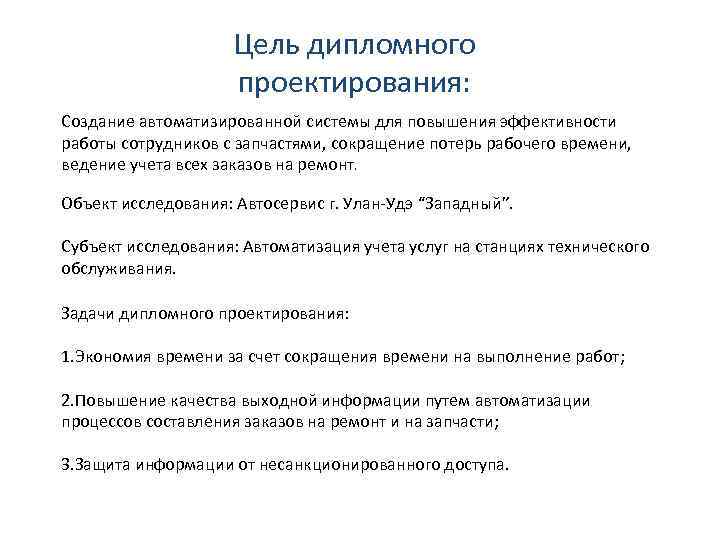 Цель дипломного проектирования:

Создание автоматизированной системы для повышения эффективности работы сотрудников с запчастями, сокращение потерь рабочего времени, ведение учета всех заказов на ремонт.

Объект исследования: Автосервис г. Улан-Удэ “Западный”.

Субъект исследования: Автоматизация учета услуг на станциях технического обслуживания.

Задачи дипломного проектирования:

1.Экономия времени за счет сокращения времени на выполнение работ;

2.Повышение качества выходной информации путем автоматизации процессов составления заказов на ремонт и на запчасти;

3.Защита информации от несанкционированного доступа.